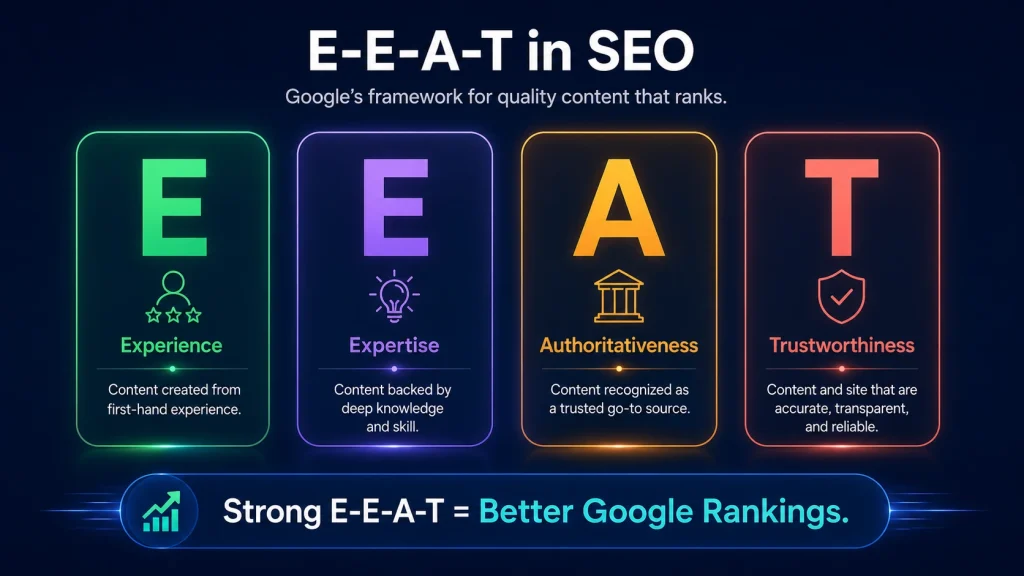 E-E-A-T in SEO

Google's framework for quality content that ranks.

E

Experience

Content created from first-hand experience.

E

Expertise

Content backed by deep knowledge and skill.

A

Authoritativeness

Content recognized as a trusted go-to source.

T

Trustworthiness

Content and site that are accurate, transparent, and reliable.

Strong E-E-A-T = Better Google Rankings.